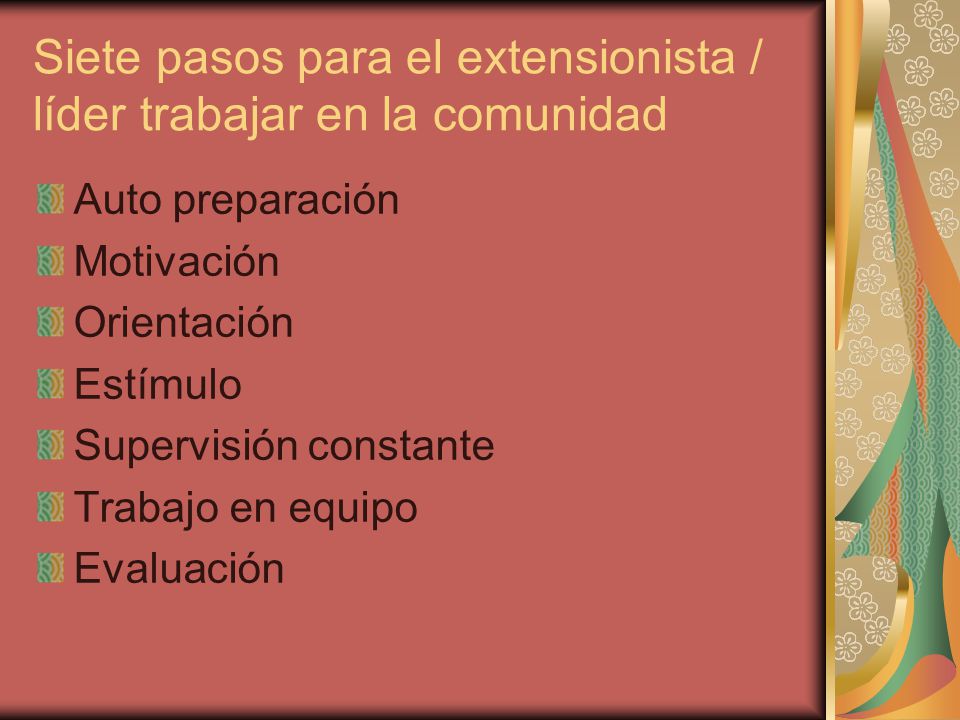 Siete pasos para el extensionista / líder trabajar en la comunidad

Auto preparación
Motivación
Orientación
Estímulo
Supervisión constante
Trabajo en equipo
Evaluación